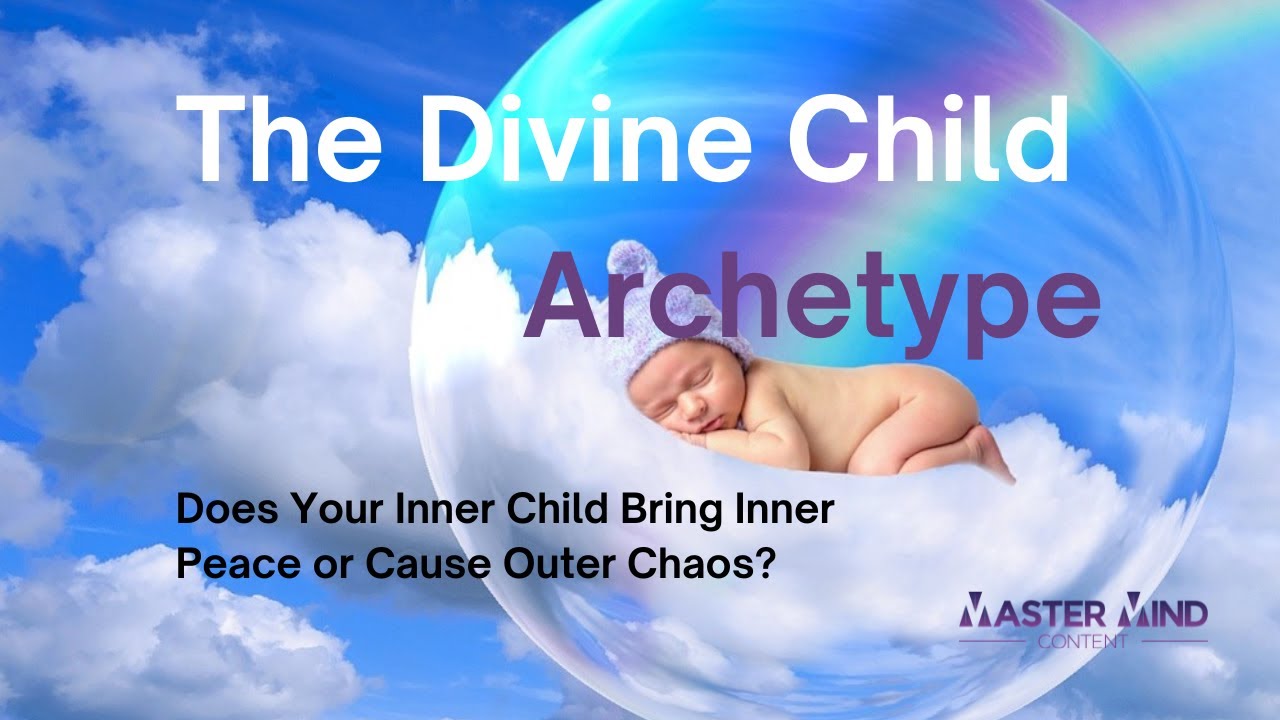 The Divine Child

Archetype

Does Your Inner Child Bring Inner Peace or Cause Outer Chaos?

MASTER MIND
CONTENT